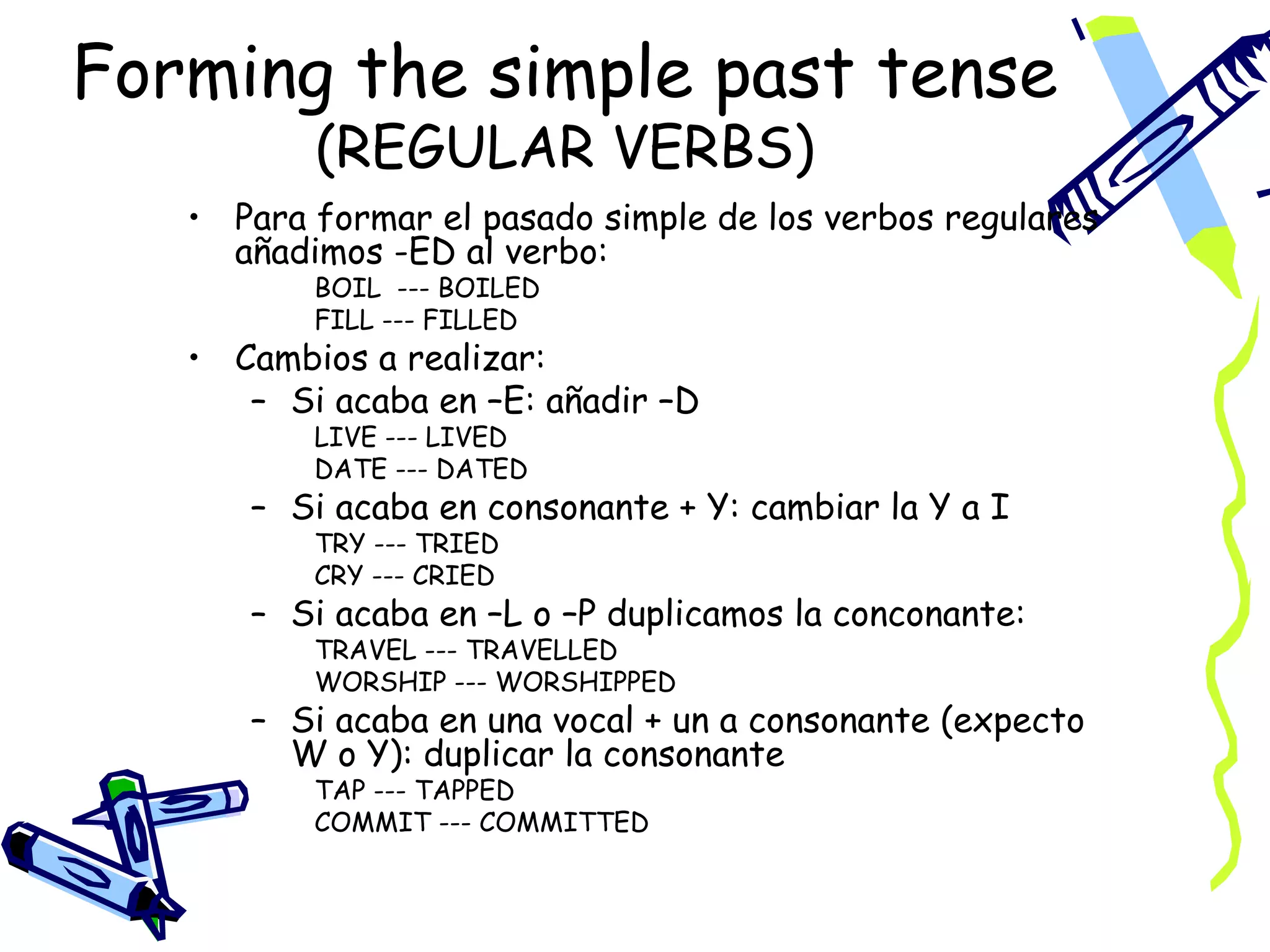 Forming the simple past tense (REGULAR VERBS)

• Para formar el pasado simple de los verbos regulares añadimos -ED al verbo:
BOIL --- BOILED
FILL --- FILLED

• Cambios a realizar:
– Si acaba en –E: añadir –D
LIVE --- LIVED
DATE --- DATED
– Si acaba en consonante + Y: cambiar la Y a I
TRY --- TRIED
CRY --- CRIED
– Si acaba en –L o –P duplicamos la conconante:
TRAVEL --- TRAVELLED
WORSHIP --- WORSHIPPED
– Si acaba en una vocal + un a consonante (expecto W o Y): duplicar la consonante
TAP --- TAPPED
COMMIT --- COMMITTED